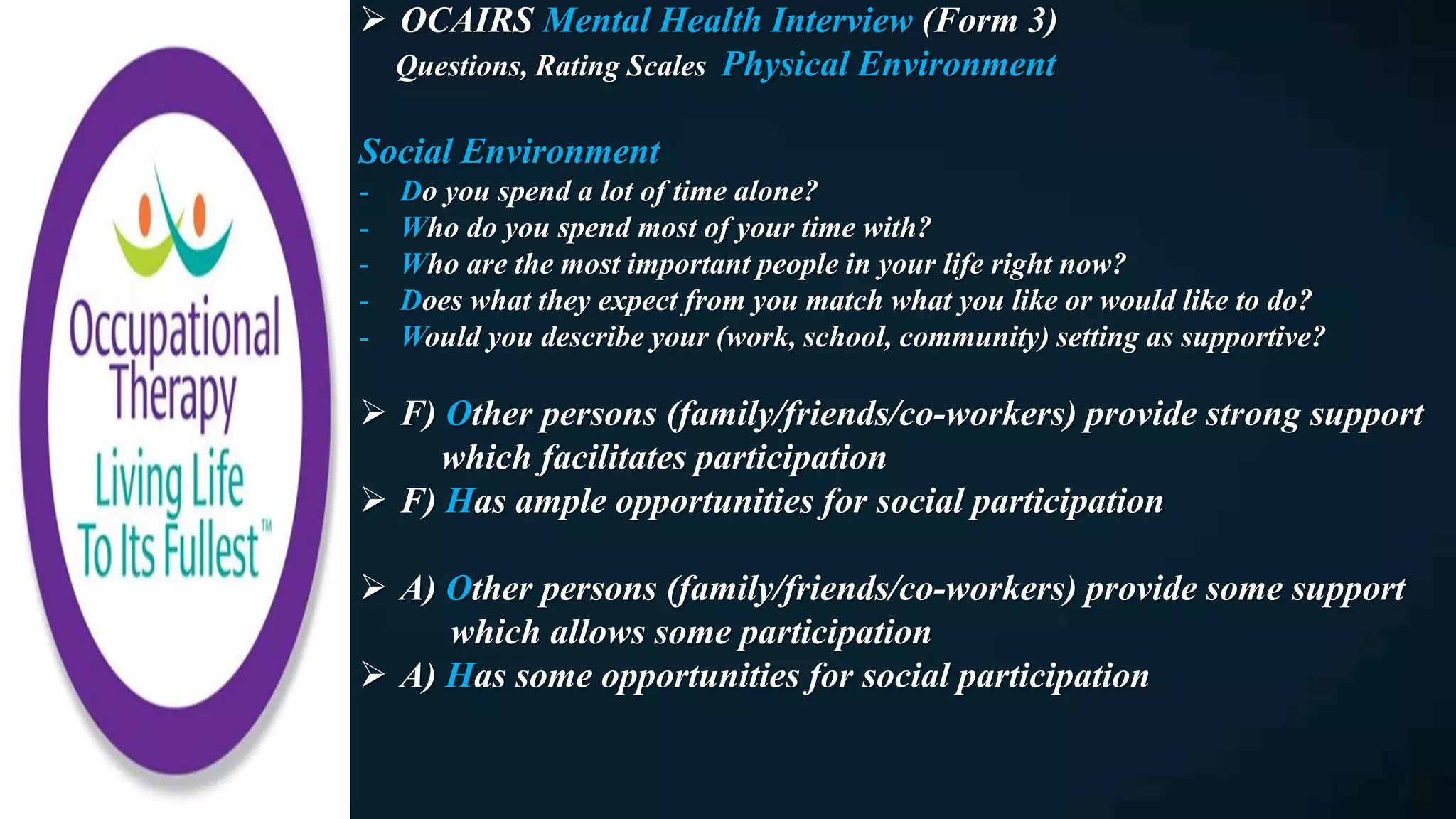 Occupational Therapy
Living Life To Its Fullest™

➢ OCAIRS Mental Health Interview (Form 3)
Questions, Rating Scales Physical Environment

Social Environment
- Do you spend a lot of time alone?
- Who do you spend most of your time with?
- Who are the most important people in your life right now?
- Does what they expect from you match what you like or would like to do?
- Would you describe your (work, school, community) setting as supportive?

➢ F) Other persons (family/friends/co-workers) provide strong support which facilitates participation
➢ F) Has ample opportunities for social participation

➢ A) Other persons (family/friends/co-workers) provide some support which allows some participation
➢ A) Has some opportunities for social participation